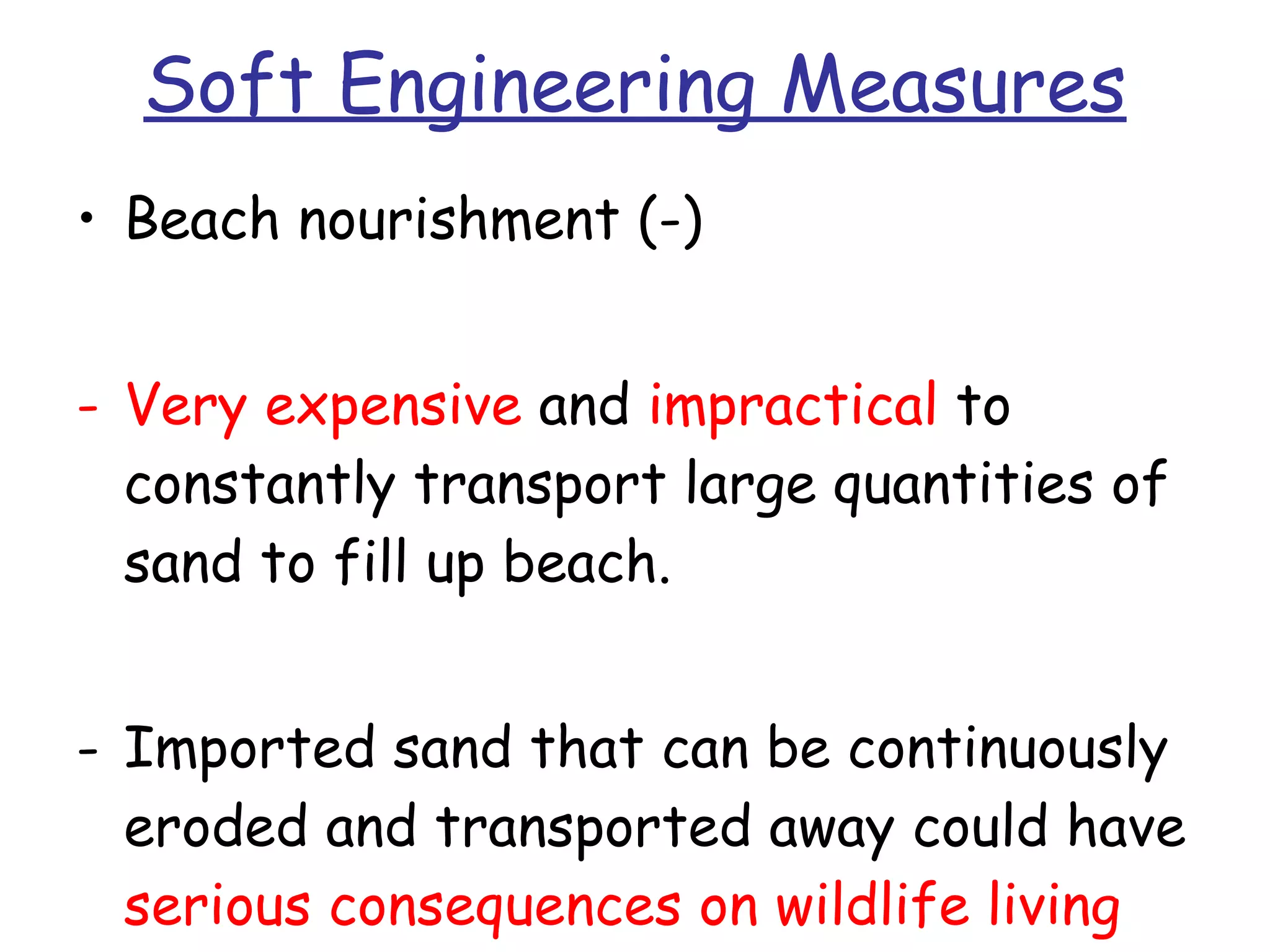 Soft Engineering Measures

• Beach nourishment (-)

- Very expensive and impractical to constantly transport large quantities of sand to fill up beach.

- Imported sand that can be continuously eroded and transported away could have serious consequences on wildlife living